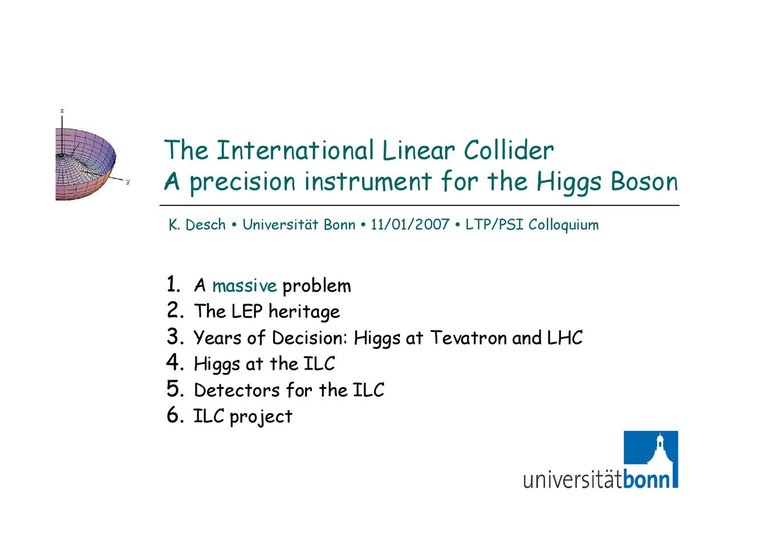 z

y

The International Linear Collider
A precision instrument for the Higgs Boson

K. Desch • Universität Bonn • 11/01/2007 • LTP/PSI Colloquium

1. A massive problem
2. The LEP heritage
3. Years of Decision: Higgs at Tevatron and LHC
4. Higgs at the ILC
5. Detectors for the ILC
6. ILC project

universitätbonn